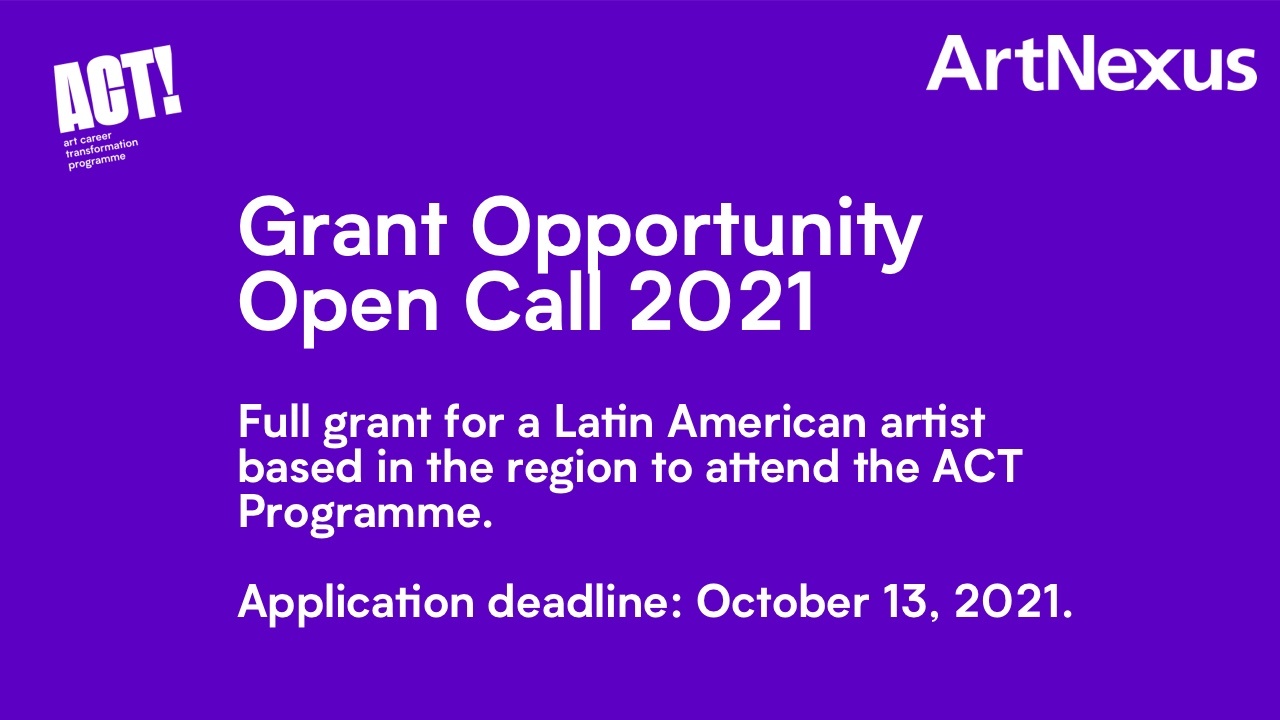 ACT!
art career transformation programme

ArtNexus

Grant Opportunity
Open Call 2021

Full grant for a Latin American artist based in the region to attend the ACT Programme.

Application deadline: October 13, 2021.